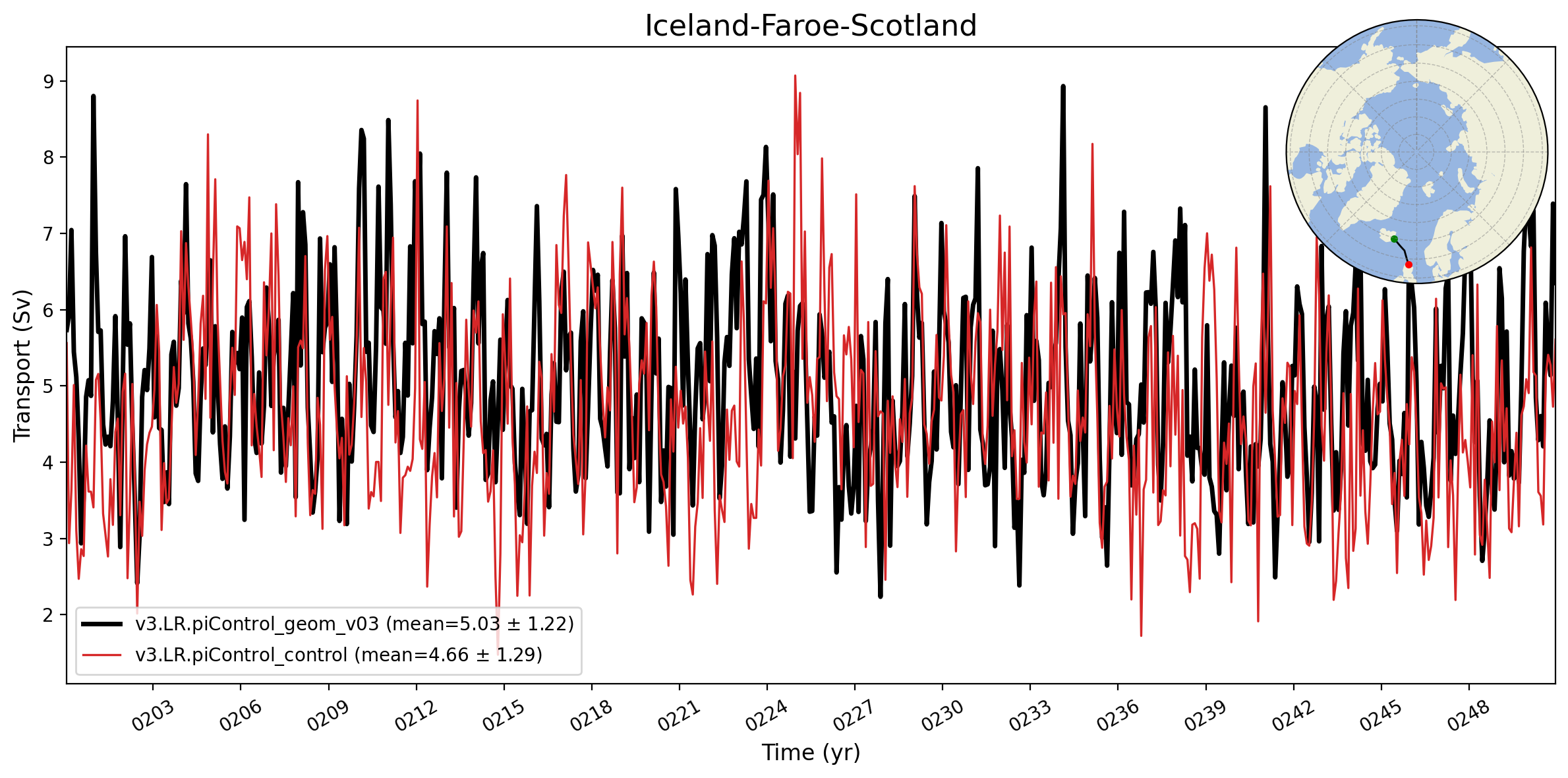 Iceland-Faroe-Scotland

Transport (Sv)

9
8
7
6
5
4
3
2

v3.LR.piControl_geom_v03 (mean=5.03 ± 1.22)
v3.LR.piControl_control (mean=4.66 ± 1.29)

0203 0206 0209 0212 0215 0218 0221 0224 0227 0230 0233 0236 0239 0242 0245 0248

Time (yr)